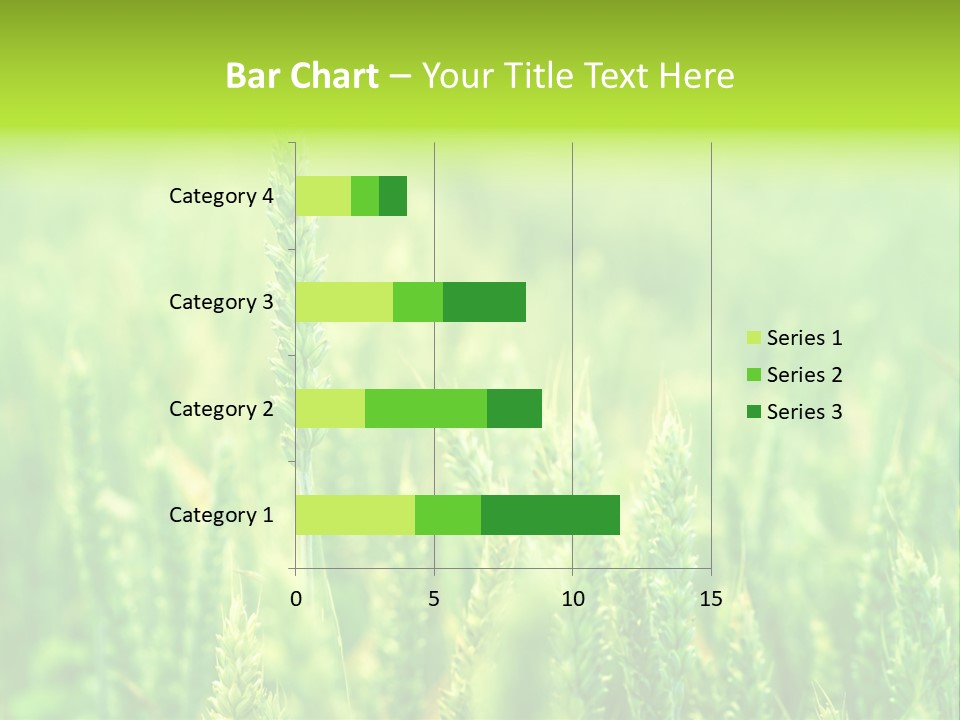 Bar Chart – Your Title Text Here

Category 4
Category 3
Category 2
Category 1

0
5
10
15

Series 1
Series 2
Series 3